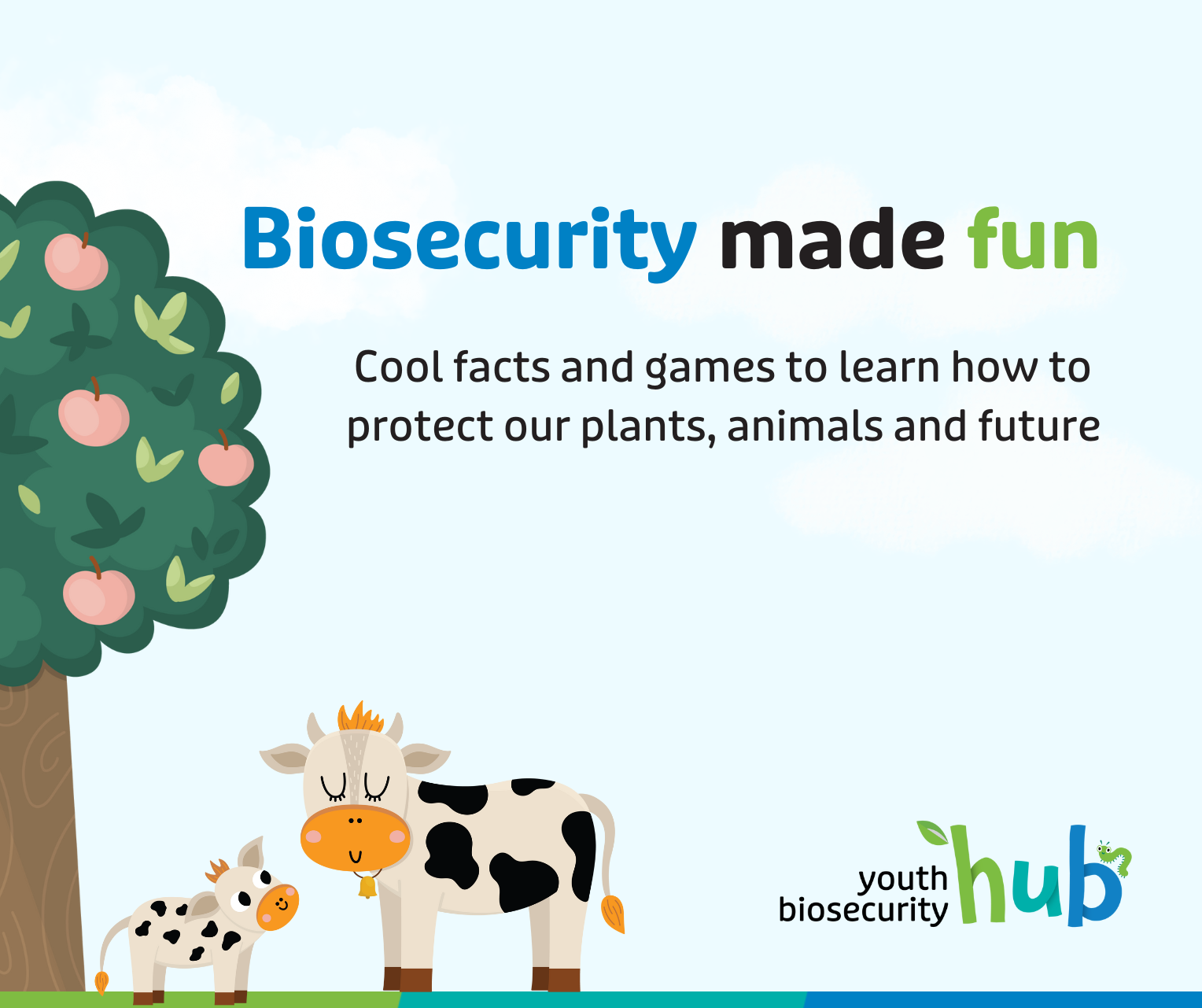 Biosecurity made fun

Cool facts and games to learn how to protect our plants, animals and future

youth biosecurity hub